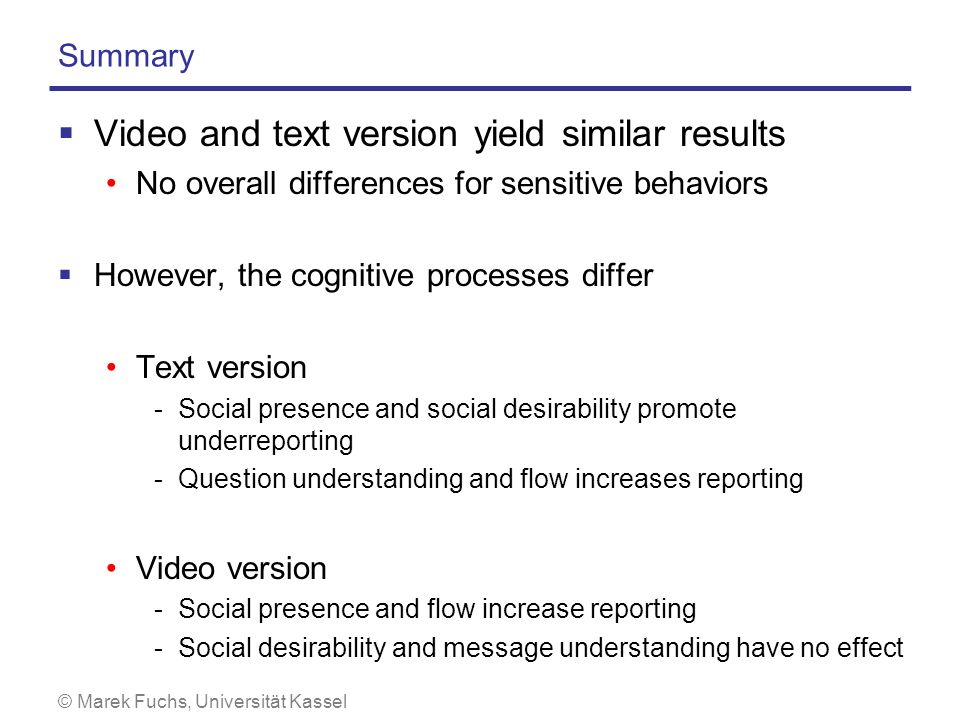 Summary

▪ Video and text version yield similar results

• No overall differences for sensitive behaviors

▪ However, the cognitive processes differ

• Text version

- Social presence and social desirability promote underreporting
- Question understanding and flow increases reporting

• Video version

- Social presence and flow increase reporting
- Social desirability and message understanding have no effect

© Marek Fuchs, Universität Kassel